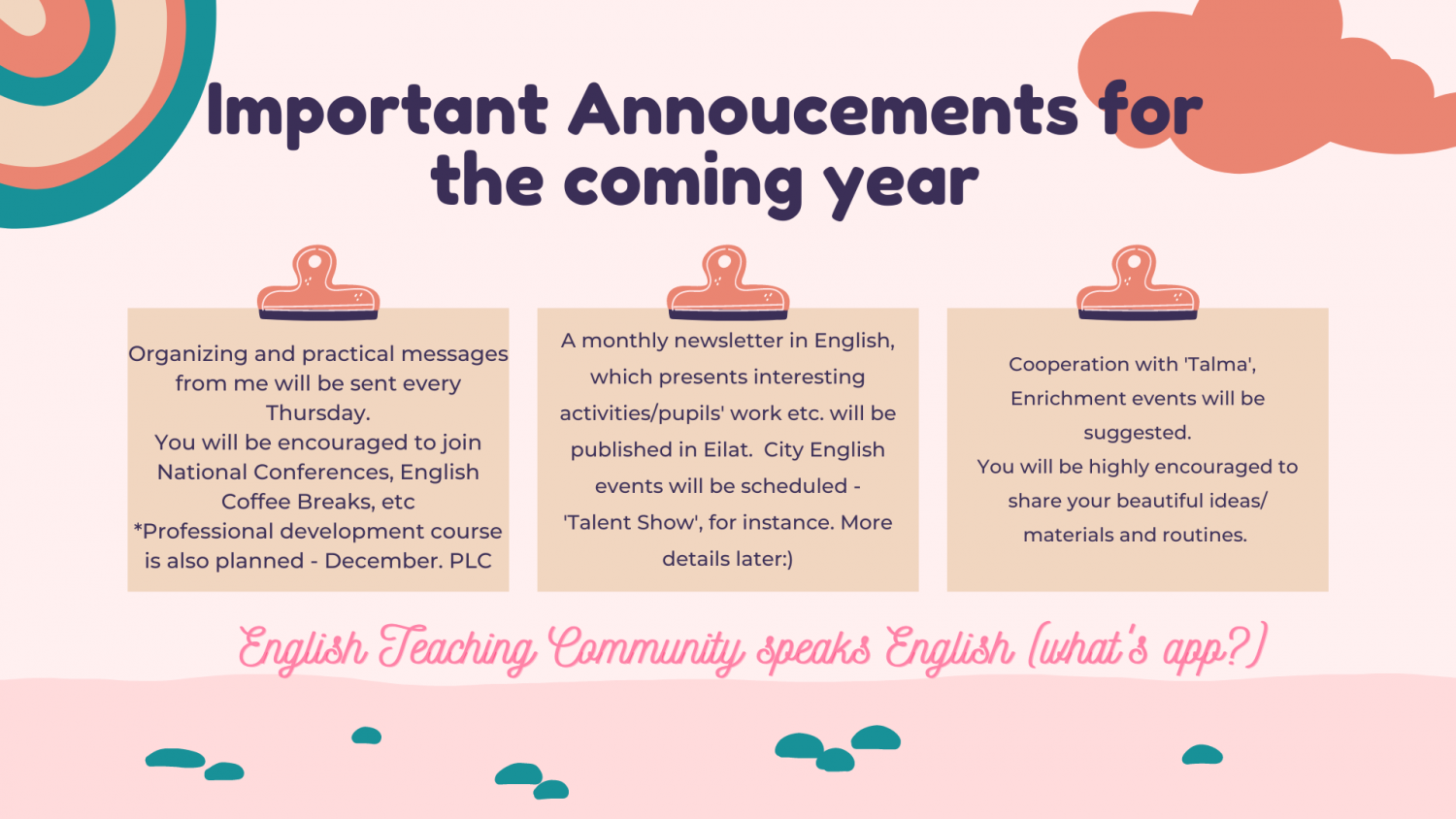 Important Annoucements for the coming year

Organizing and practical messages from me will be sent every Thursday.
You will be encouraged to join National Conferences, English Coffee Breaks, etc
*Professional development course is also planned - December. PLC

A monthly newsletter in English, which presents interesting activities/pupils' work etc. will be published in Eilat. City English events will be scheduled - 'Talent Show', for instance. More details later:)

Cooperation with 'Talma', Enrichment events will be suggested.
You will be highly encouraged to share your beautiful ideas/ materials and routines.

English Teaching Community speaks English (what's app?)